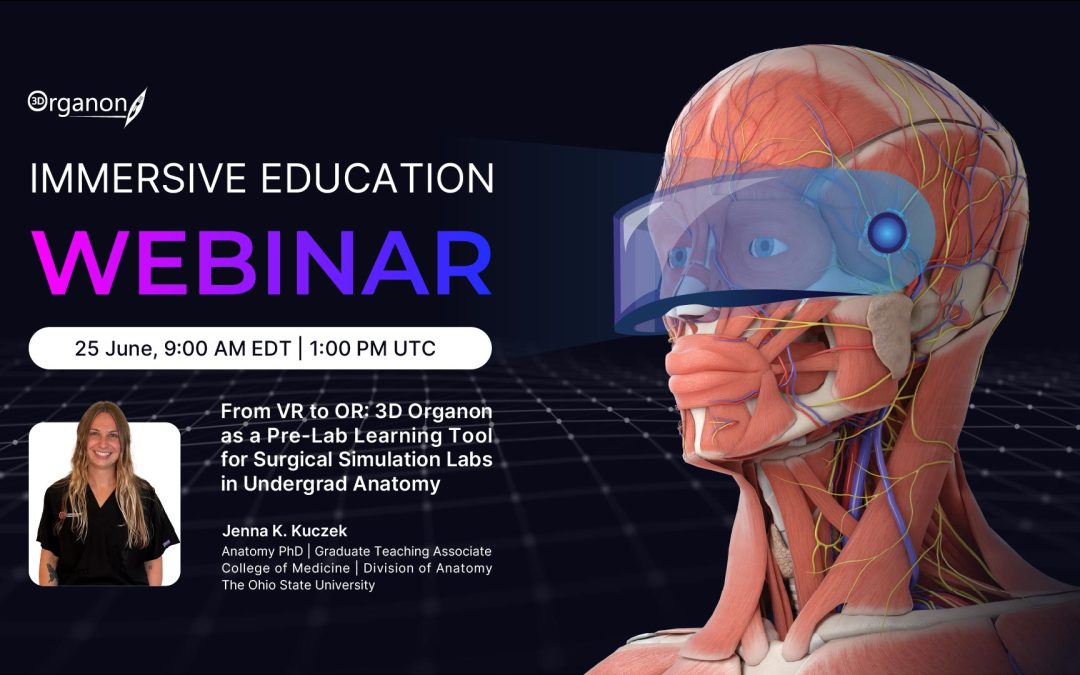 3D Organon

IMMERSIVE EDUCATION

WEBINAR

25 June, 9:00 AM EDT | 1:00 PM UTC

From VR to OR: 3D Organon as a Pre-Lab Learning Tool for Surgical Simulation Labs in Undergrad Anatomy

Jenna K. Kuczek
Anatomy PhD | Graduate Teaching Associate
College of Medicine | Division of Anatomy
The Ohio State University